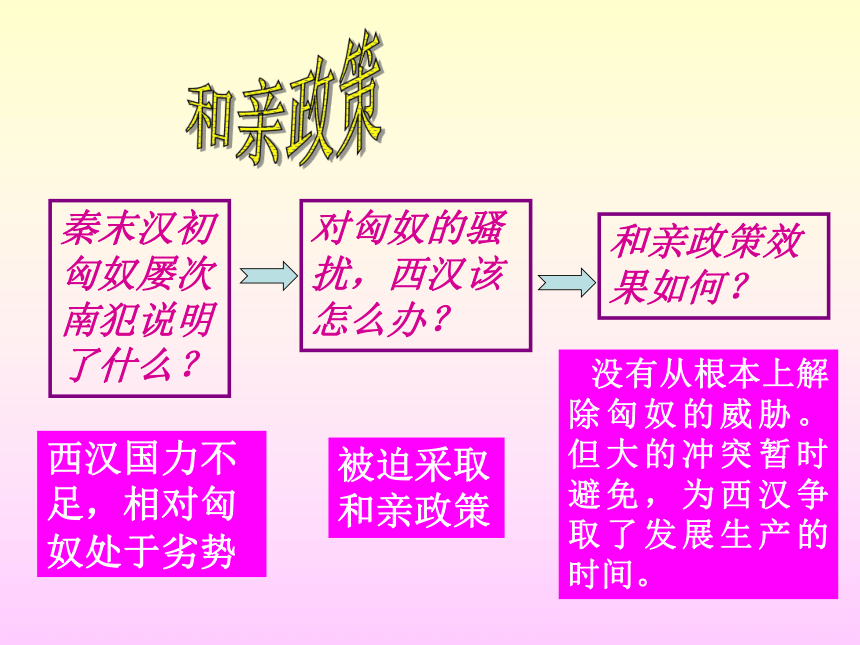 和亲政策

秦末汉初匈奴屡次南犯说明了什么？

对匈奴的骚扰，西汉该怎么办？

和亲政策效果如何？

西汉国力不足，相对匈奴处于劣势

被迫采取和亲政策

没有从根本上解除匈奴的威胁。但大的冲突暂时避免，为西汉争取了发展生产的时间。